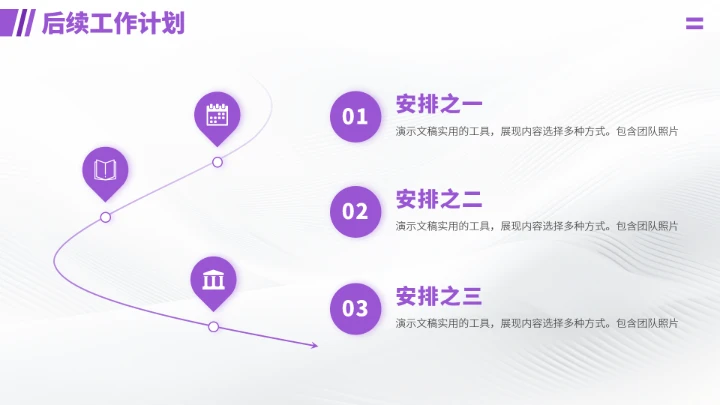 后续工作计划

01
安排之一
演示文稿实用的工具，展现内容选择多种方式。包含团队照片

02
安排之二
演示文稿实用的工具，展现内容选择多种方式。包含团队照片

03
安排之三
演示文稿实用的工具，展现内容选择多种方式。包含团队照片